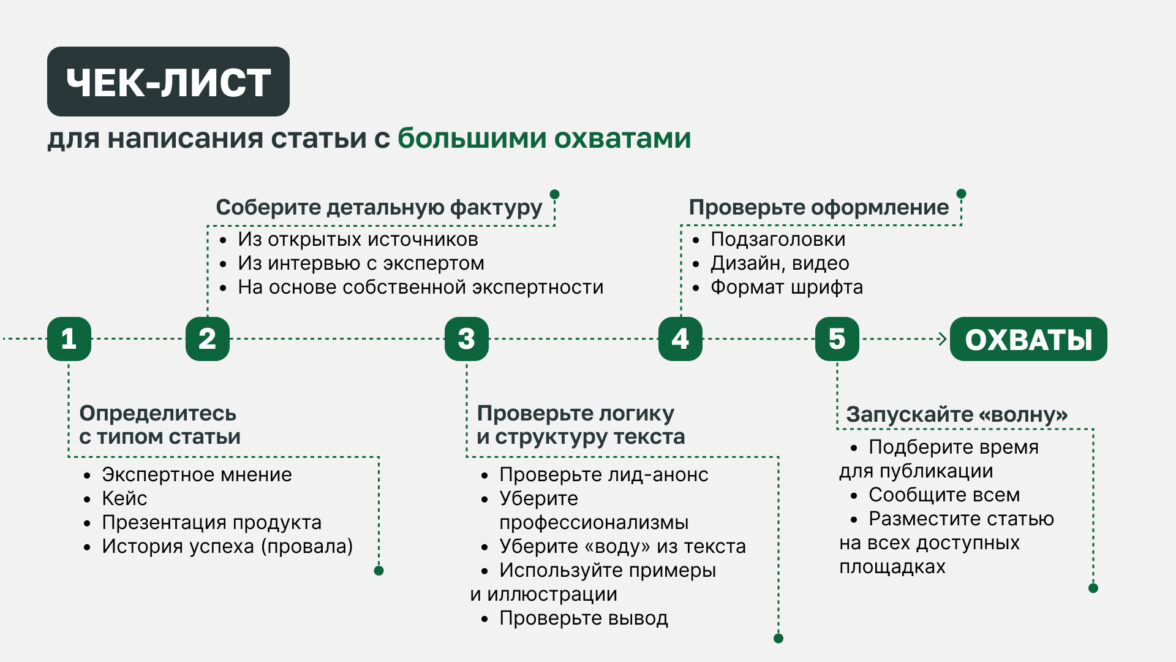 ЧЕК-ЛИСТ

для написания статьи с большими охватами

Соберите детальную фактуру
• Из открытых источников
• Из интервью с экспертом
• На основе собственной экспертности

Проверьте оформление
• Подзаголовки
• Дизайн, видео
• Формат шрифта

1 2 3 4 5 ОХВАТЫ

Определитесь с типом статьи
• Экспертное мнение
• Кейс
• Презентация продукта
• История успеха (провала)

Проверьте логику и структуру текста
• Проверьте лид-анонс
• Уберите профессионализмы
• Уберите «воду» из текста
• Используйте примеры и иллюстрации
• Проверьте вывод

Запускайте «волну»
• Подберите время для публикации
• Сообщите всем
• Разместите статью на всех доступных площадках